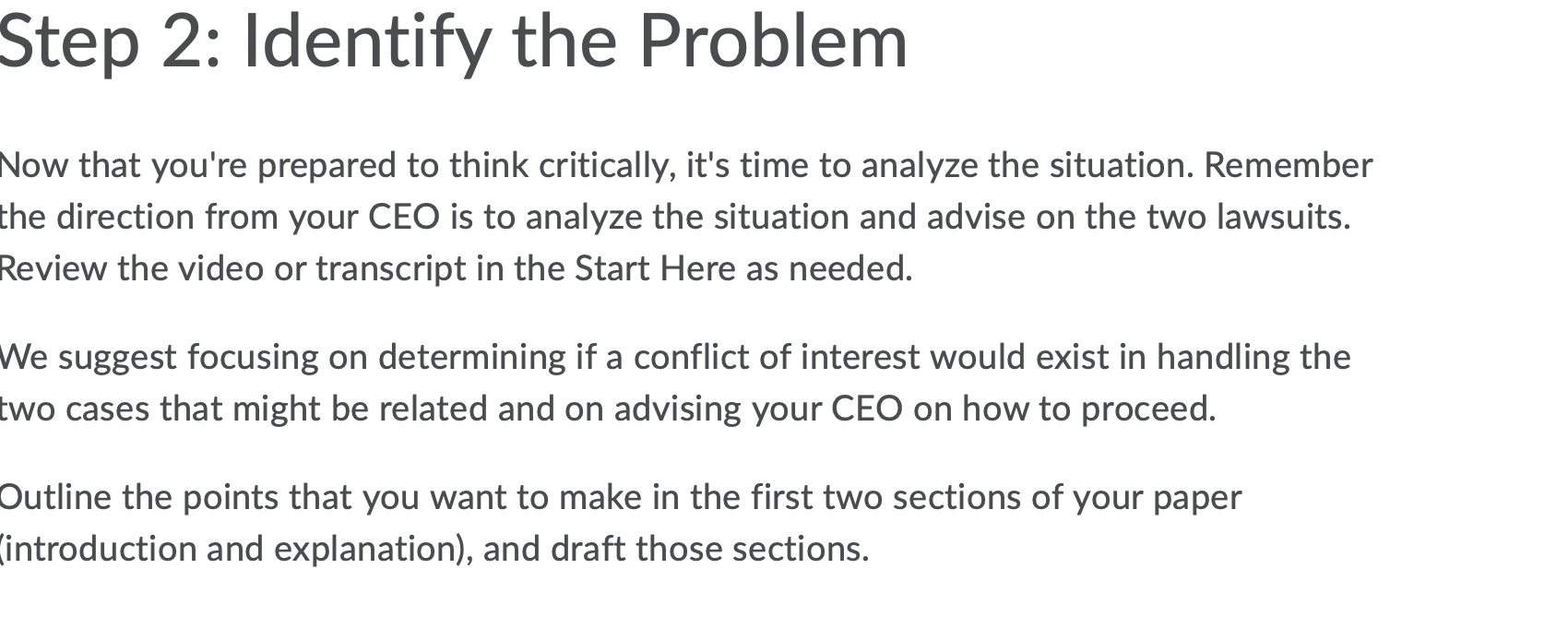 Step 2: Identify the Problem

Now that you're prepared to think critically, it's time to analyze the situation. Remember the direction from your CEO is to analyze the situation and advise on the two lawsuits. Review the video or transcript in the Start Here as needed.

We suggest focusing on determining if a conflict of interest would exist in handling the two cases that might be related and on advising your CEO on how to proceed.

Outline the points that you want to make in the first two sections of your paper (introduction and explanation), and draft those sections.